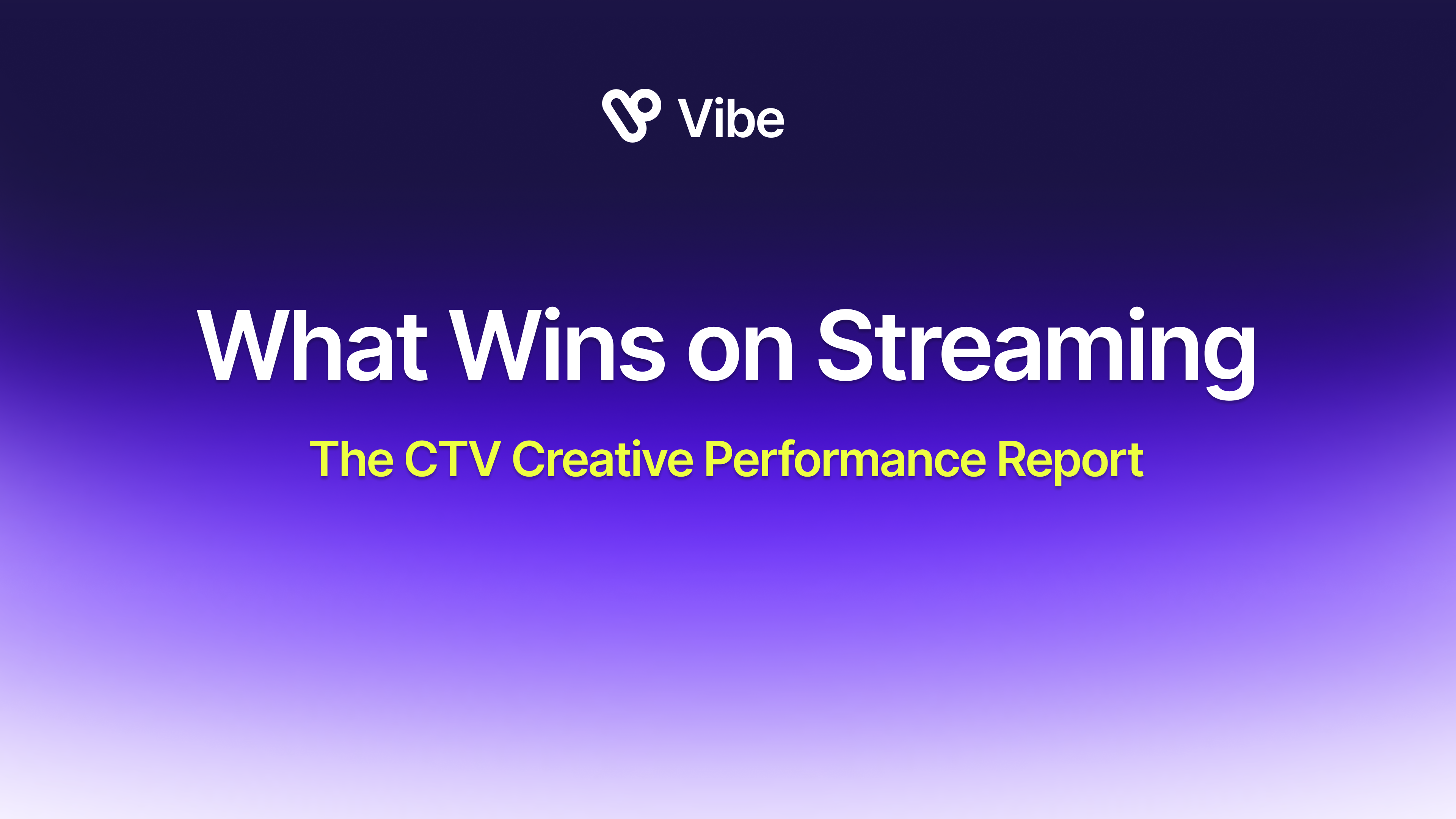 Vibe

What Wins on Streaming

The CTV Creative Performance Report